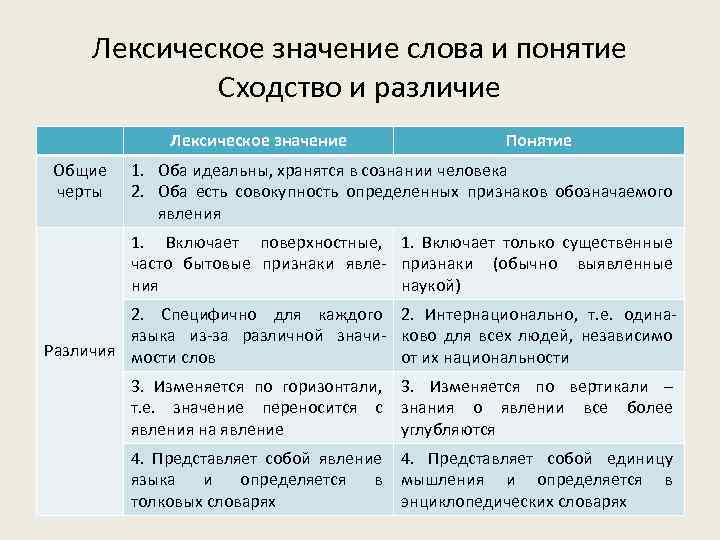 Лексическое значение слова и понятие
Сходство и различие

| | Лексическое значение | Понятие |
|---|---|---|
| Общие черты | 1. Оба идеальны, хранятся в сознании человека 2. Оба есть совокупность определенных признаков обозначаемого явления | |
| Различия | 1. Включает поверхностные, часто бытовые признаки явления | 1. Включает только существенные признаки (обычно выявленные наукой) |
| | 2. Специфично для каждого языка из-за различной значимости слов | 2. Интернационально, т.е. одинаково для всех людей, независимо от их национальности |
| | 3. Изменяется по горизонтали, т.е. значение переносится с явления на явление | 3. Изменяется по вертикали – знания о явлении все более углубляются |
| | 4. Представляет собой явление языка и определяется в толковых словарях | 4. Представляет собой единицу мышления и определяется в энциклопедических словарях |